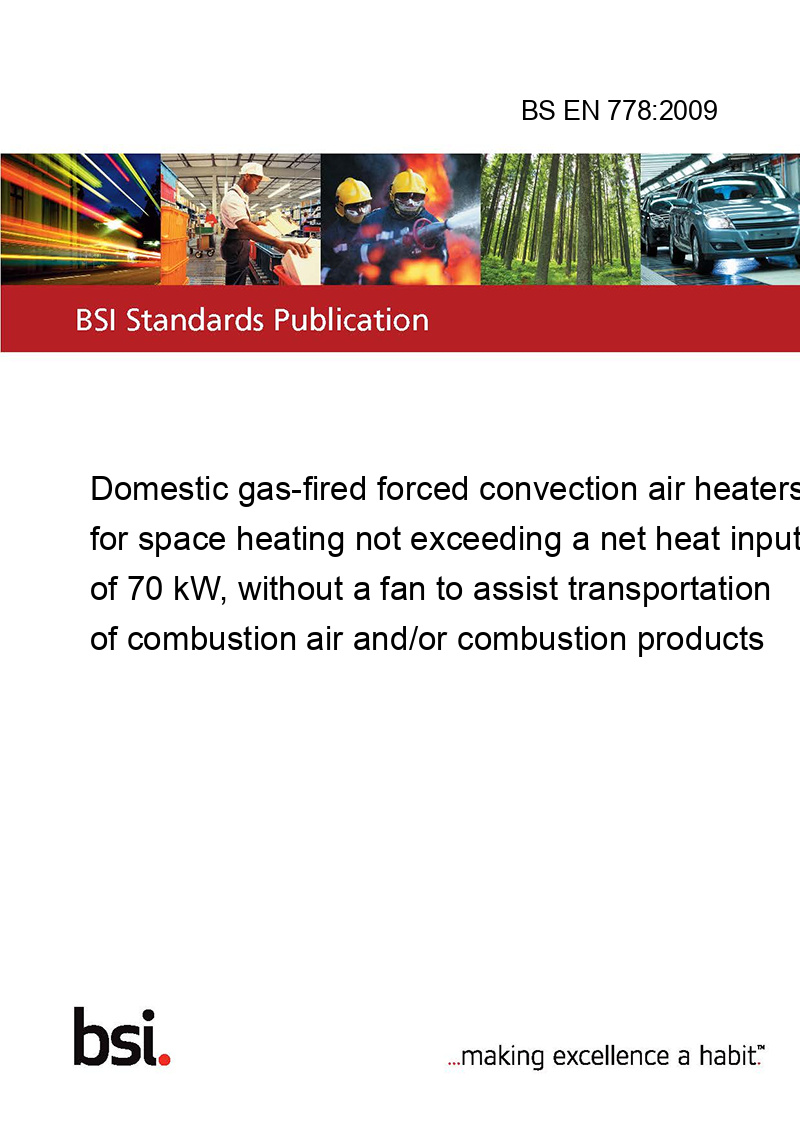 BS EN 778:2009

BSI Standards Publication

Domestic gas-fired forced convection air heaters for space heating not exceeding a net heat input of 70 kW, without a fan to assist transportation of combustion air and/or combustion products

bsi.

...making excellence a habit.™